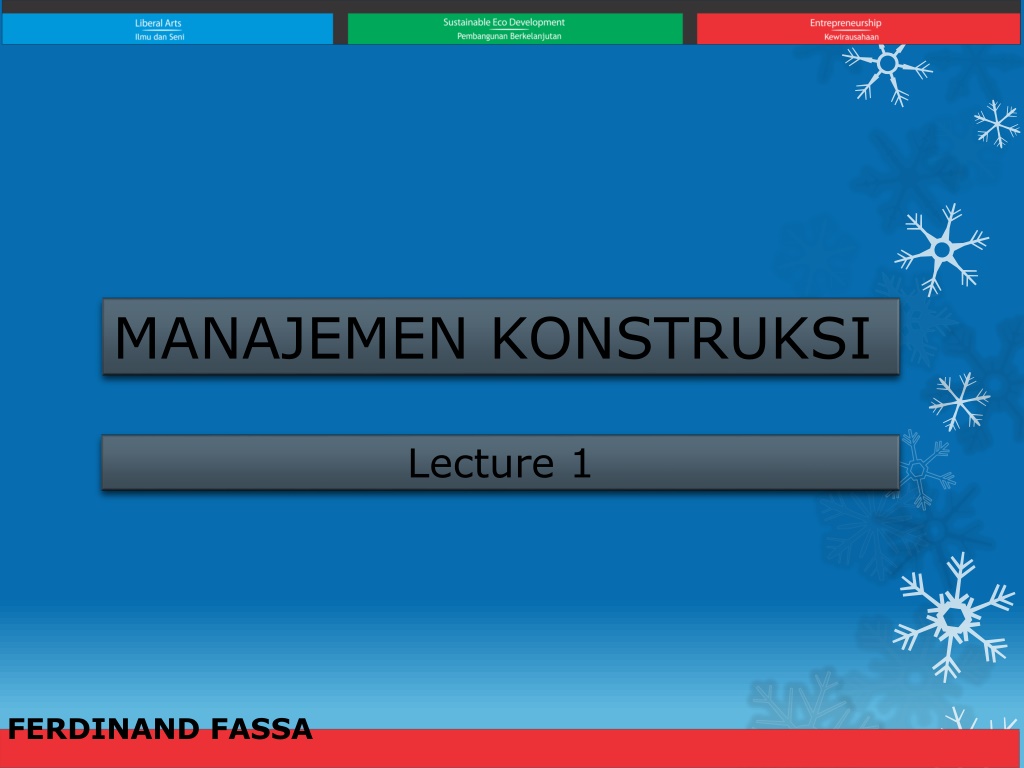 Liberal Arts
Ilmu dan Seni

Sustainable Eco Development
Pembangunan Berkelanjutan

Entrepreneurship
Kewirausahaan

MANAJEMEN KONSTRUKSI

Lecture 1

FERDINAND FASSA